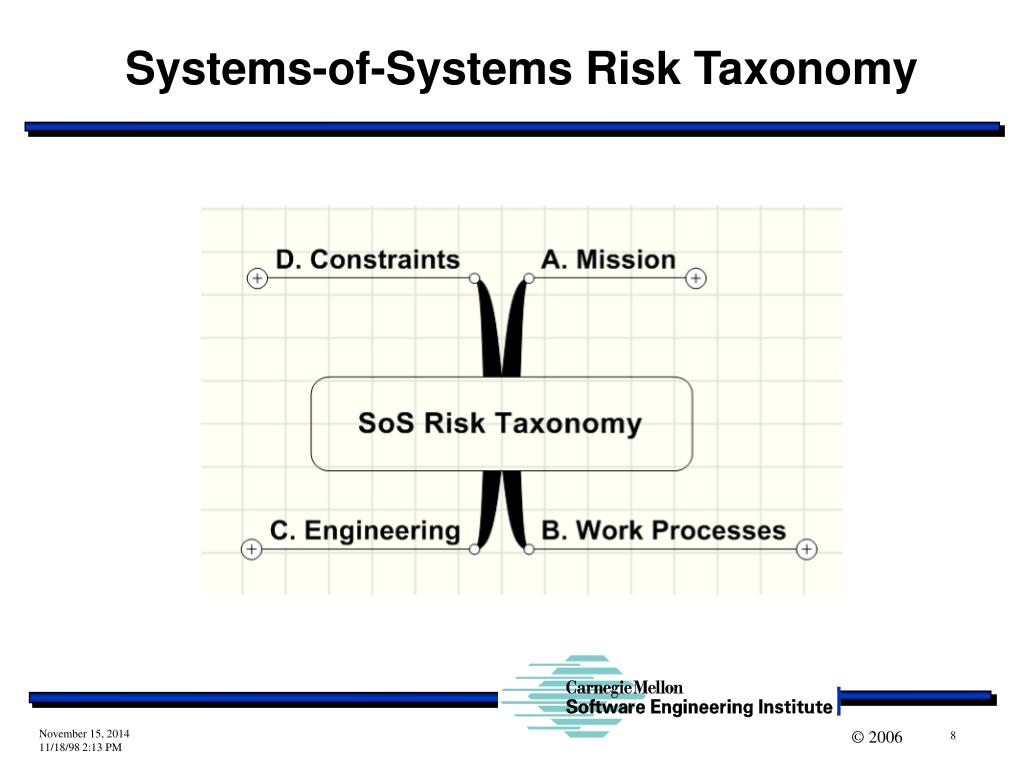 Systems-of-Systems Risk Taxonomy

D. Constraints

A. Mission

SoS Risk Taxonomy

C. Engineering

B. Work Processes

Carnegie Mellon
Software Engineering Institute

November 15, 2014
11/18/98 2:13 PM

© 2006

8